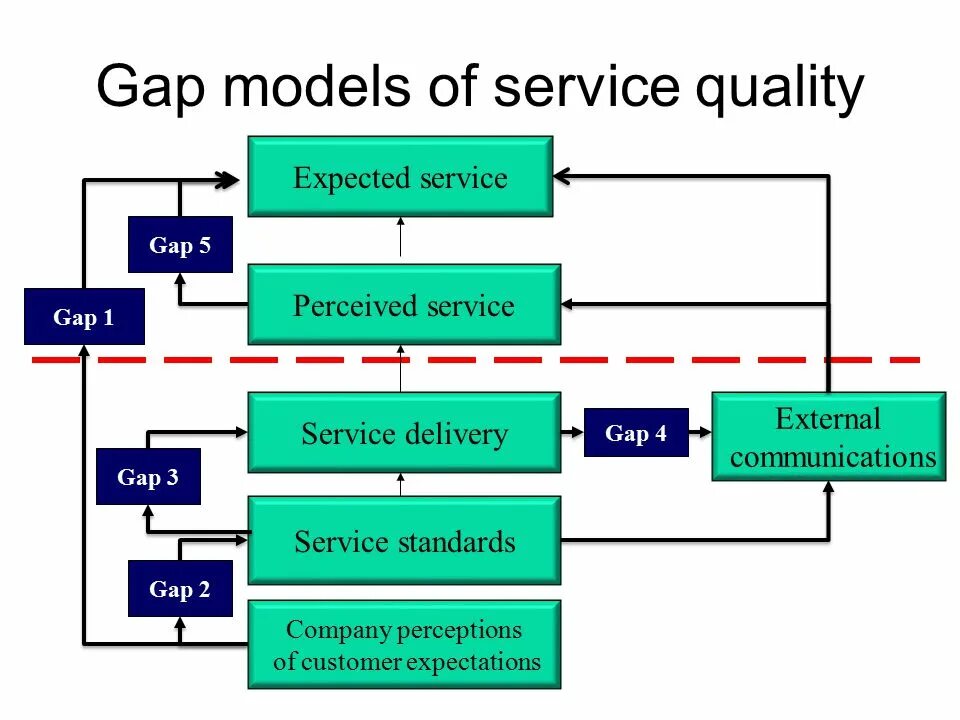 Gap models of service quality

Expected service

Gap 5

Gap 1

Perceived service

Service delivery

Gap 4

External communications

Gap 3

Service standards

Gap 2

Company perceptions of customer expectations